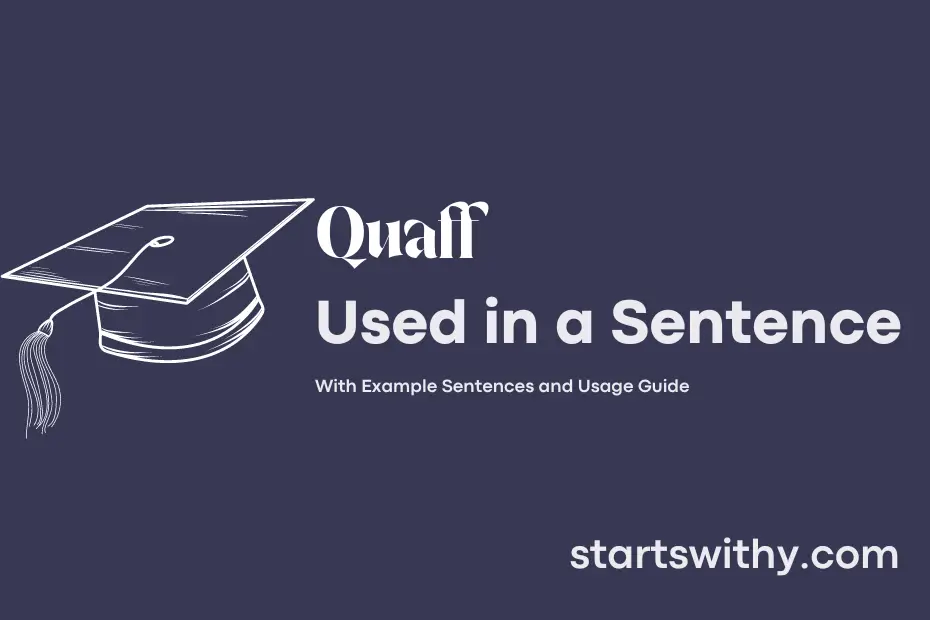 Quaff
Used in a Sentence

With Example Sentences and Usage Guide

startswithy.com